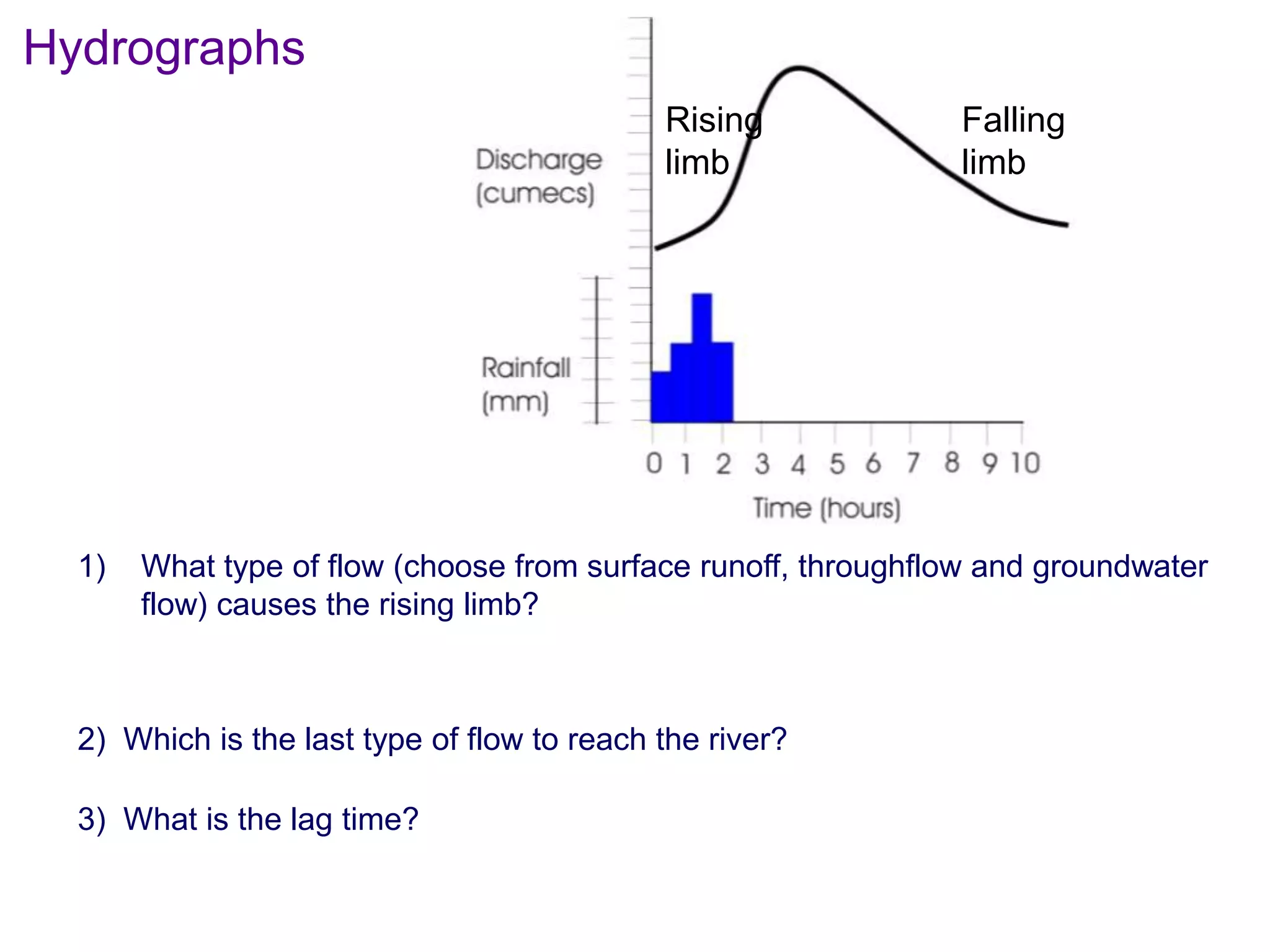 Hydrographs

Discharge (cumecs)

Rising limb

Falling limb

Rainfall (mm)

0 1 2 3 4 5 6 7 8 9 10

Time (hours)

1) What type of flow (choose from surface runoff, throughflow and groundwater flow) causes the rising limb?

2) Which is the last type of flow to reach the river?

3) What is the lag time?